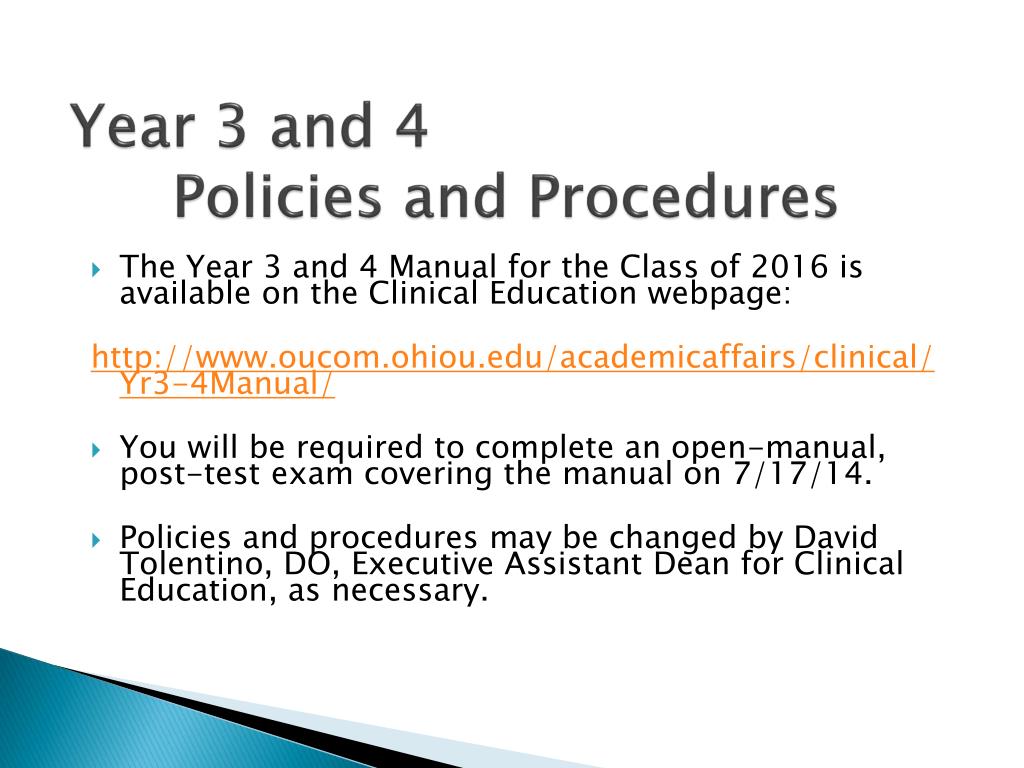 Year 3 and 4
Policies and Procedures

The Year 3 and 4 Manual for the Class of 2016 is available on the Clinical Education webpage:

http://www.oucom.ohiou.edu/academicaffairs/clinical/Yr3-4Manual/

You will be required to complete an open-manual, post-test exam covering the manual on 7/17/14.

Policies and procedures may be changed by David Tolentino, DO, Executive Assistant Dean for Clinical Education, as necessary.